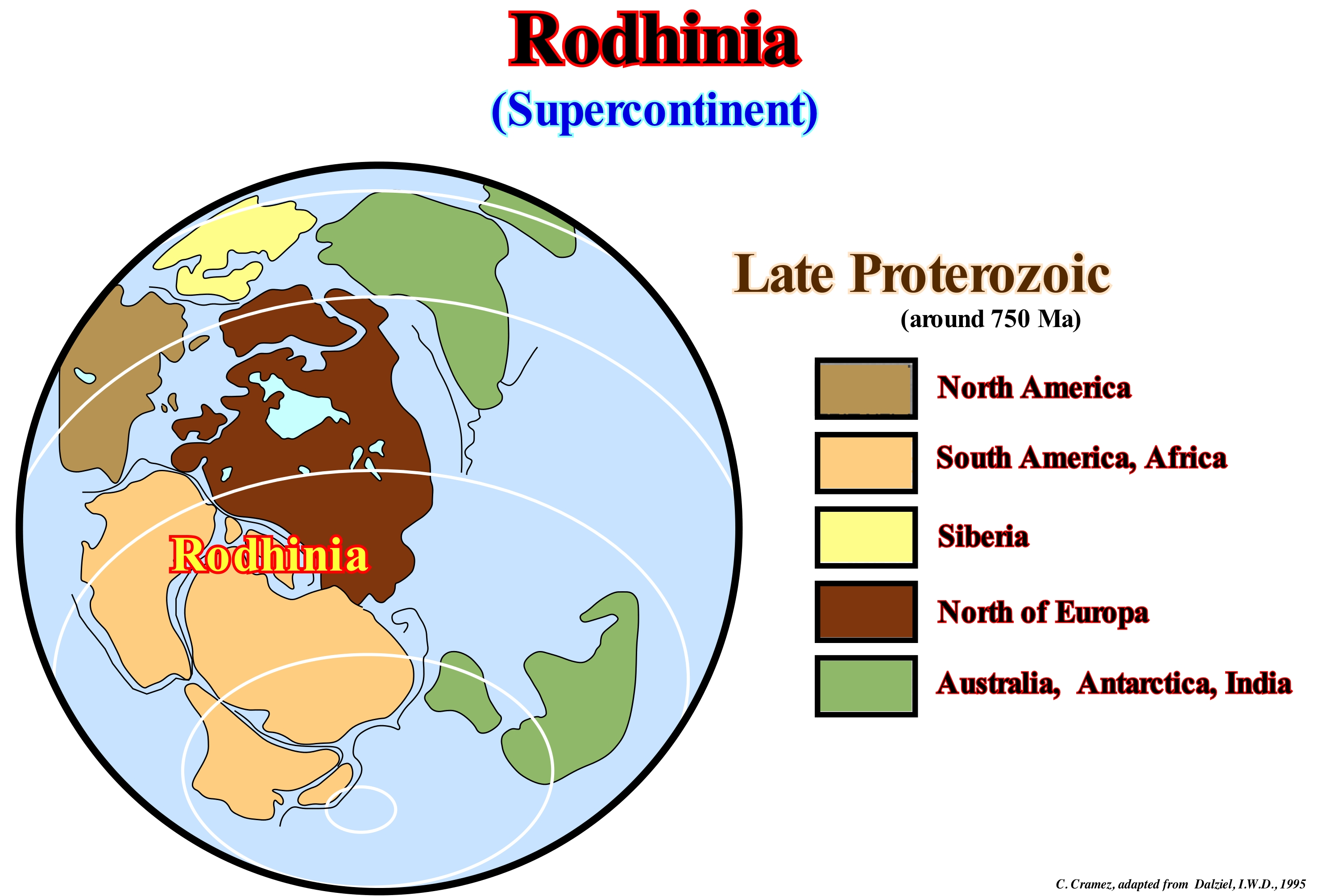 Rodhinia

(Supercontinent)

Rodhinia

Late Proterozoic

(around 750 Ma)

North America

South America, Africa

Siberia

North of Europa

Australia, Antarctica, India

C. Cramez, adapted from Dalziel, I.W.D., 1995